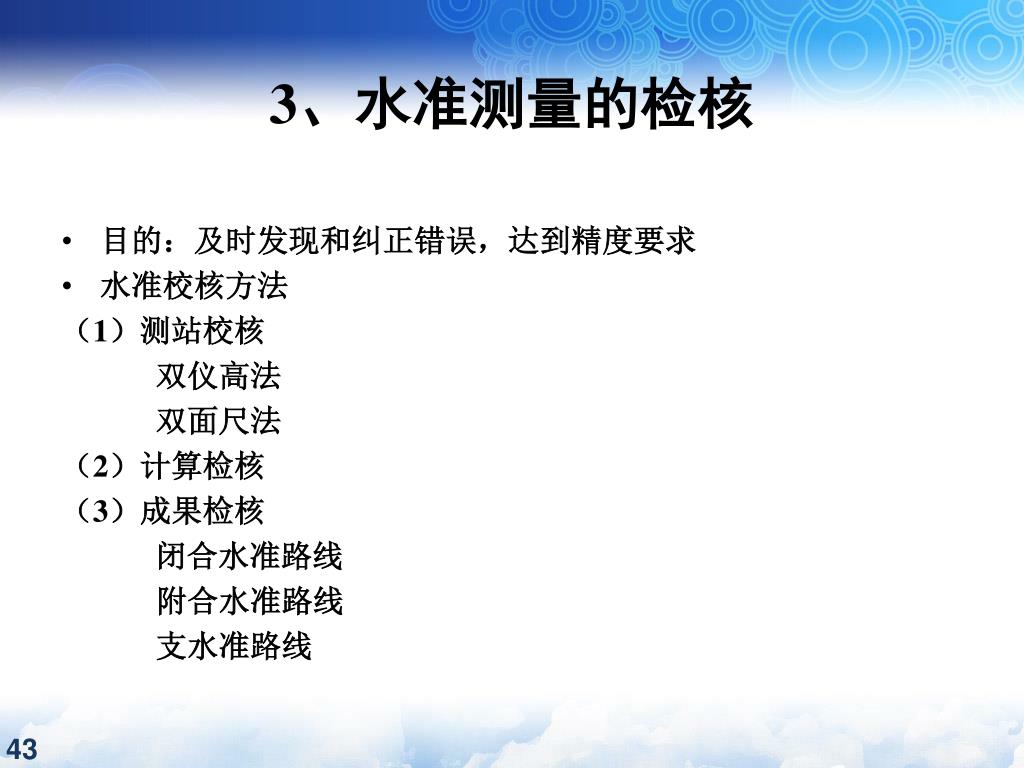 3、水准测量的检核

• 目的：及时发现和纠正错误，达到精度要求
• 水准校核方法

（1）测站校核

双仪高法

双面尺法

（2）计算检核

（3）成果检核

闭合水准路线

附合水准路线

支水准路线

43